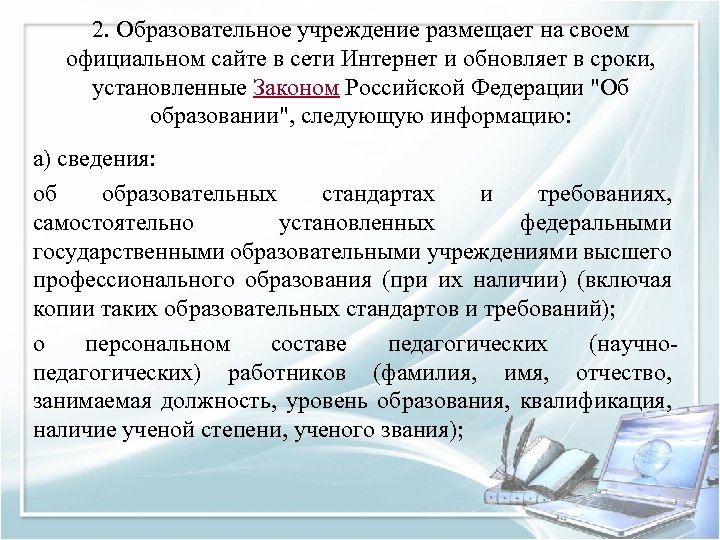 2. Образовательное учреждение размещает на своем официальном сайте в сети Интернет и обновляет в сроки, установленные Законом Российской Федерации "Об образовании", следующую информацию:

а) сведения:

об образовательных стандартах и требованиях, самостоятельно установленных федеральными государственными образовательными учреждениями высшего профессионального образования (при их наличии) (включая копии таких образовательных стандартов и требований);

о персональном составе педагогических (научно-педагогических) работников (фамилия, имя, отчество, занимаемая должность, уровень образования, квалификация, наличие ученой степени, ученого звания);